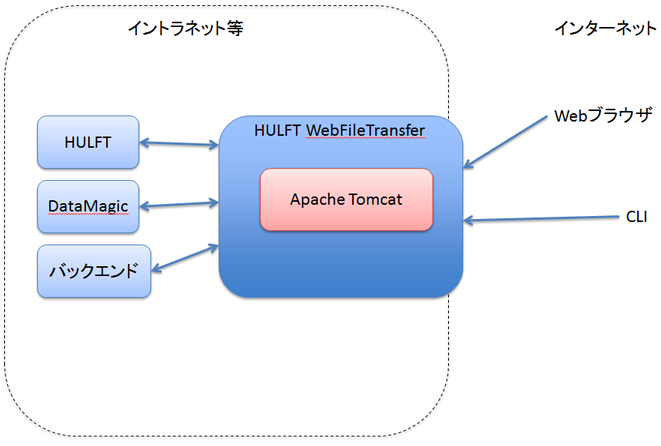 イントラネット等

インターネット

HULFT

DataMagic

バックエンド

HULFT WebFileTransfer

Apache Tomcat

Webブラウザ

CLI